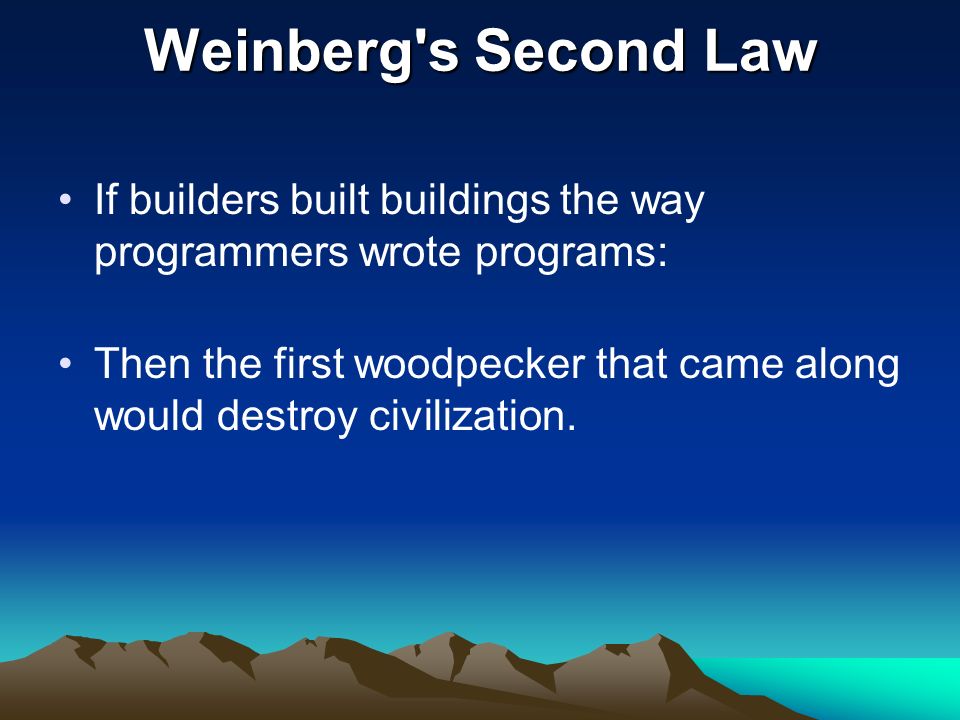 Weinberg's Second Law

• If builders built buildings the way programmers wrote programs:

• Then the first woodpecker that came along would destroy civilization.